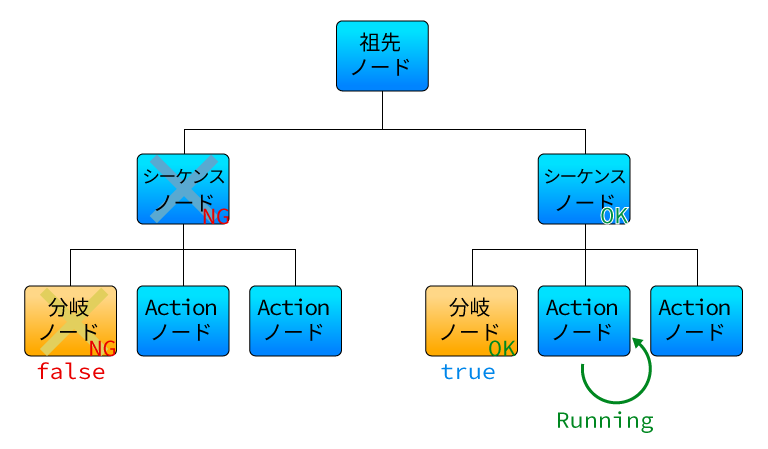 祖先
ノード

シーケンス
ノード
NG

シーケンス
ノード
OK

分岐
ノード
NG
false

Action
ノード

Action
ノード

分岐
ノード
OK
true

Action
ノード

Action
ノード

Running